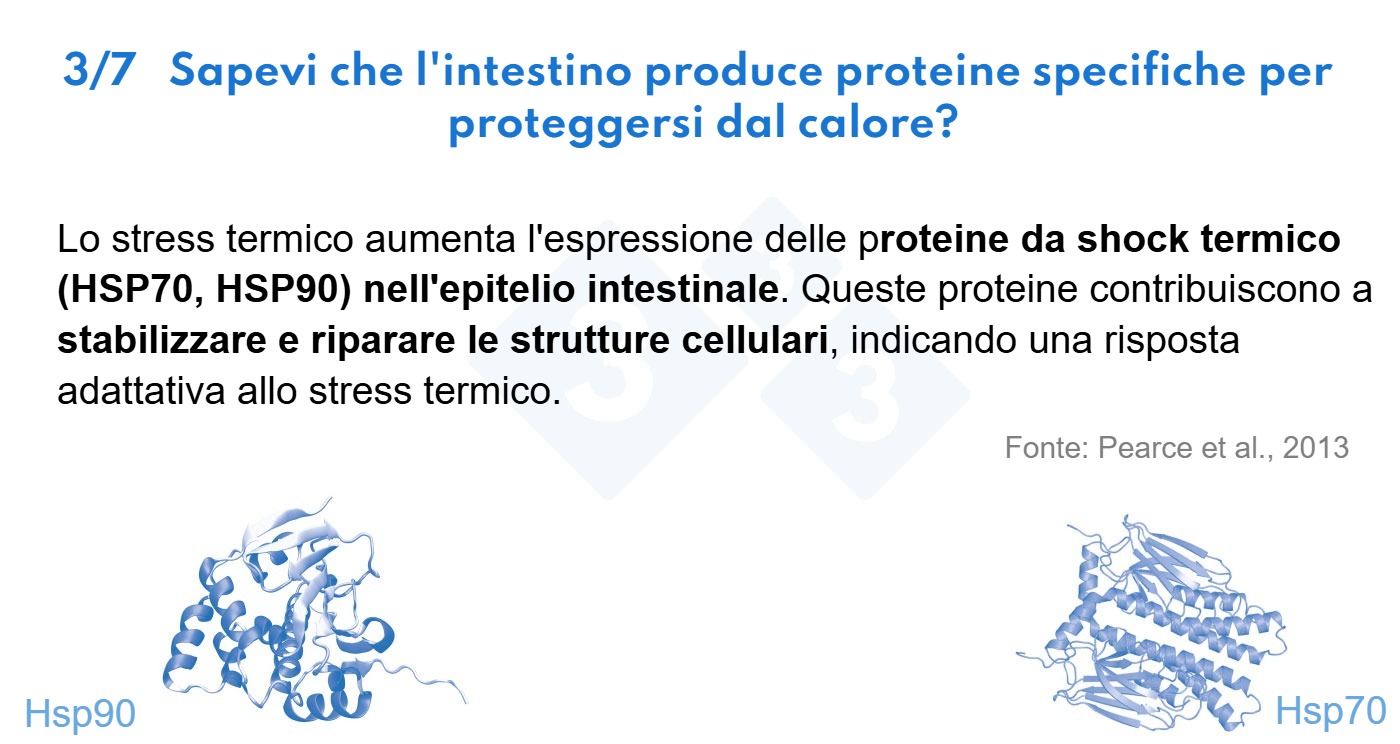 3/7 Sapevi che l'intestino produce proteine specifiche per proteggersi dal calore?

Lo stress termico aumenta l'espressione delle proteine da shock termico (HSP70, HSP90) nell'epitelio intestinale. Queste proteine contribuiscono a stabilizzare e riparare le strutture cellulari, indicando una risposta adattativa allo stress termico.

Fonte: Pearce et al., 2013

Hsp90

Hsp70